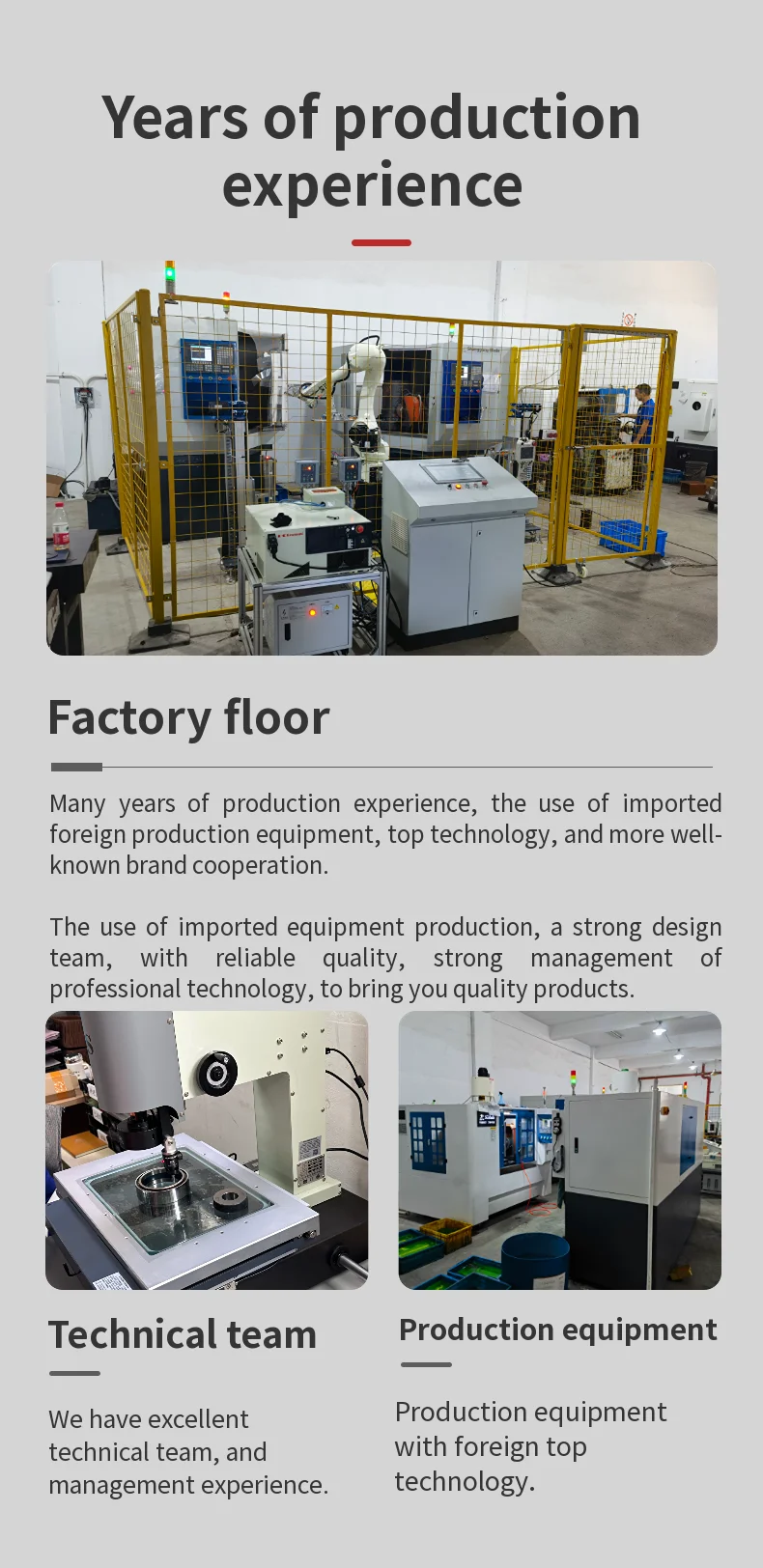 Years of production experience

Factory floor

Many years of production experience, the use of imported foreign production equipment, top technology, and more well-known brand cooperation.

The use of imported equipment production, a strong design team, with reliable quality, strong management of professional technology, to bring you quality products.

Technical team

We have excellent technical team, and management experience.

Production equipment

Production equipment with foreign top technology.